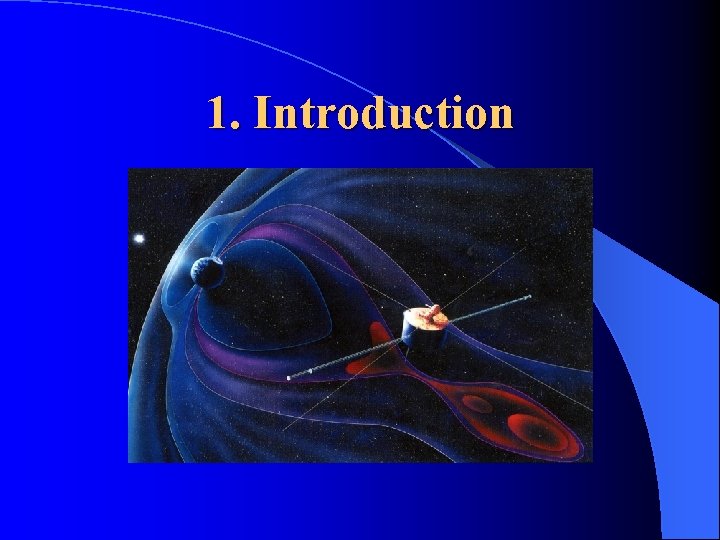 1. Introduction